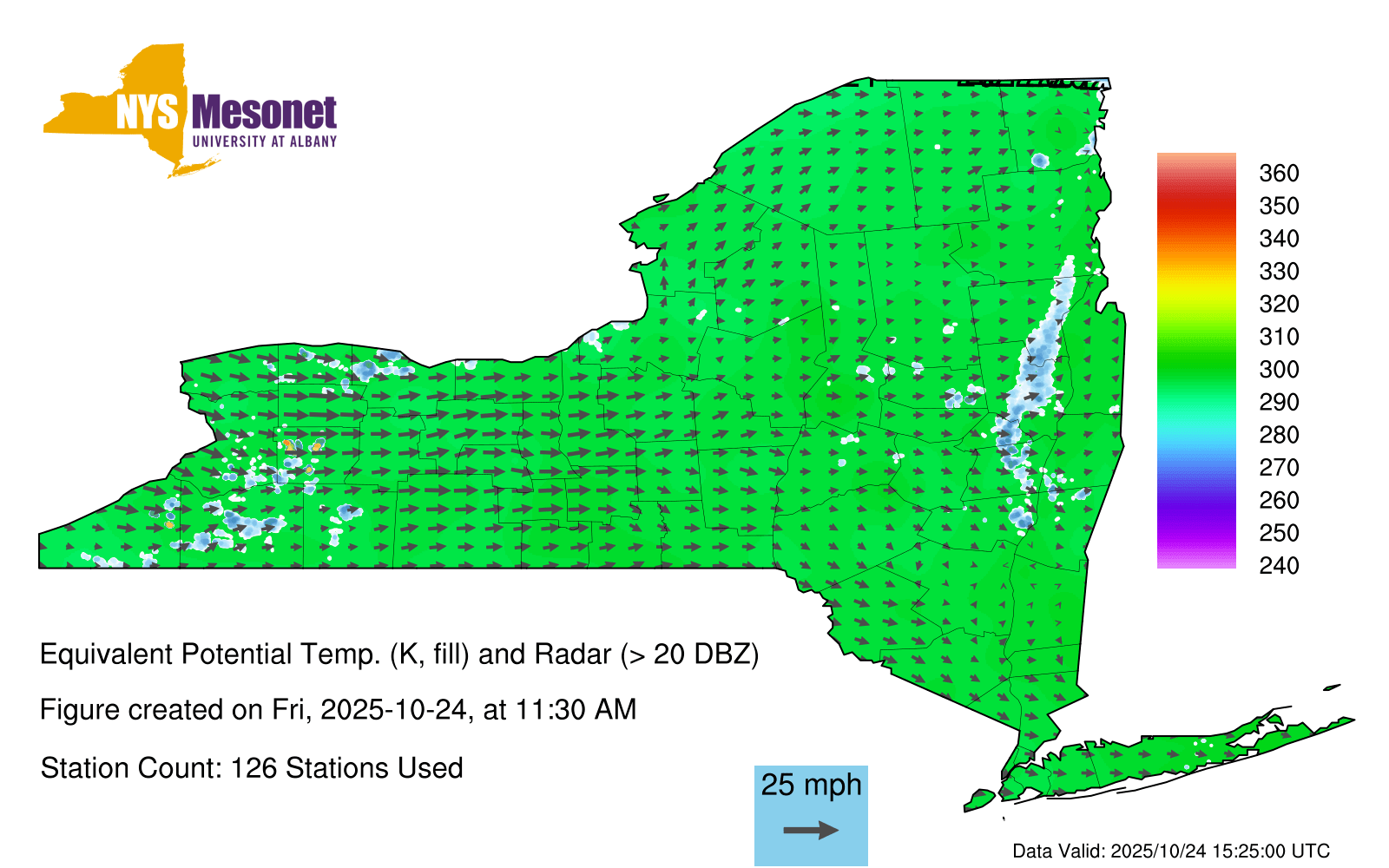 NYS Mesonet
UNIVERSITY AT ALBANY

360
350
340
330
320
310
300
290
280
270
260
250
240

Equivalent Potential Temp. (K, fill) and Radar (> 20 DBZ)

Figure created on Fri, 2025-10-24, at 11:30 AM

Station Count: 126 Stations Used

25 mph

Data Valid: 2025/10/24 15:25:00 UTC